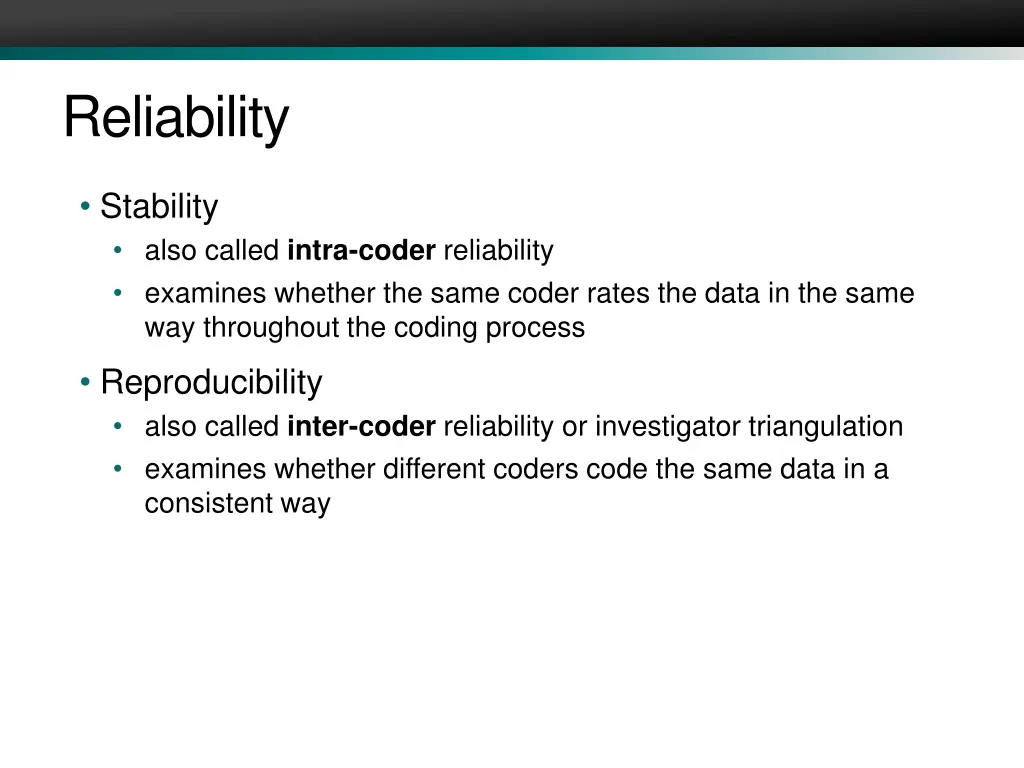 Reliability

• Stability
  • also called intra-coder reliability
  • examines whether the same coder rates the data in the same way throughout the coding process

• Reproducibility
  • also called inter-coder reliability or investigator triangulation
  • examines whether different coders code the same data in a consistent way